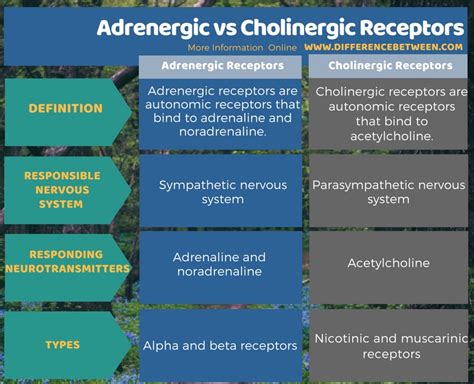 Adrenergic vs Cholinergic Receptors

More Information Online WWW.DIFFERENCEBETWEEN.COM

| | Adrenergic Receptors | Cholinergic Receptors |
|---|---|---|
| DEFINITION | Adrenergic receptors are autonomic receptors that bind to adrenaline and noradrenaline. | Cholinergic receptors are autonomic receptors that bind to acetylcholine. |
| RESPONSIBLE NERVOUS SYSTEM | Sympathetic nervous system | Parasympathetic nervous system |
| RESPONDING NEUROTRANSMITTERS | Adrenaline and noradrenaline | Acetylcholine |
| TYPES | Alpha and beta receptors | Nicotinic and muscarinic receptors |